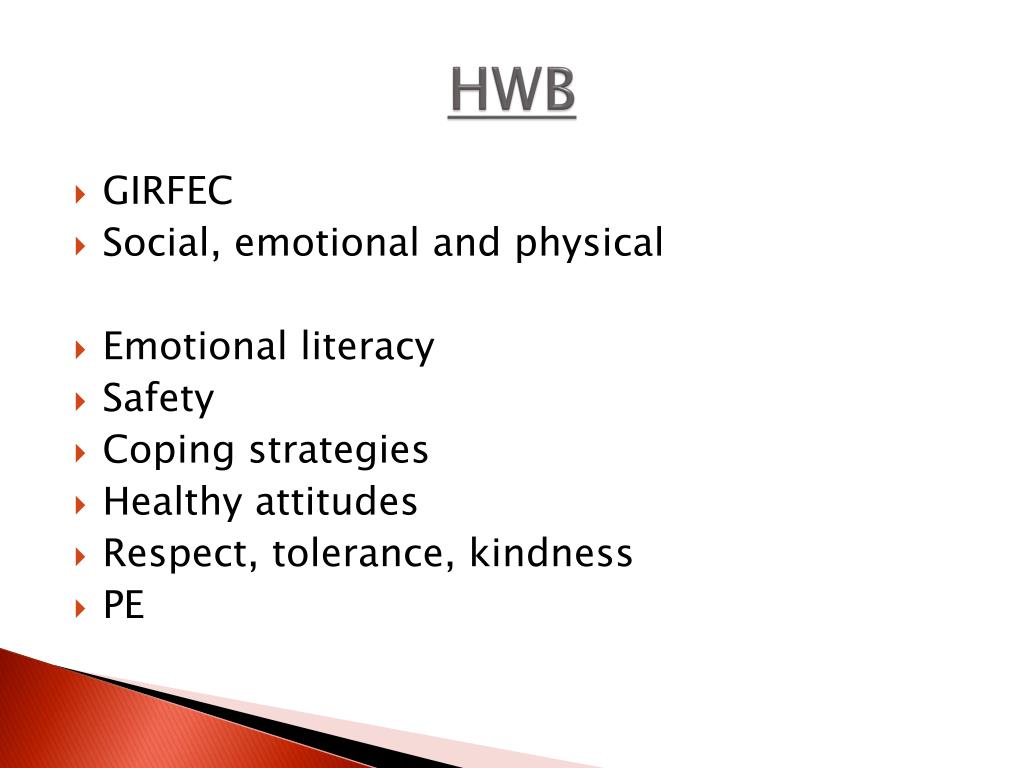 HWB

GIRFEC
Social, emotional and physical

Emotional literacy
Safety
Coping strategies
Healthy attitudes
Respect, tolerance, kindness
PE